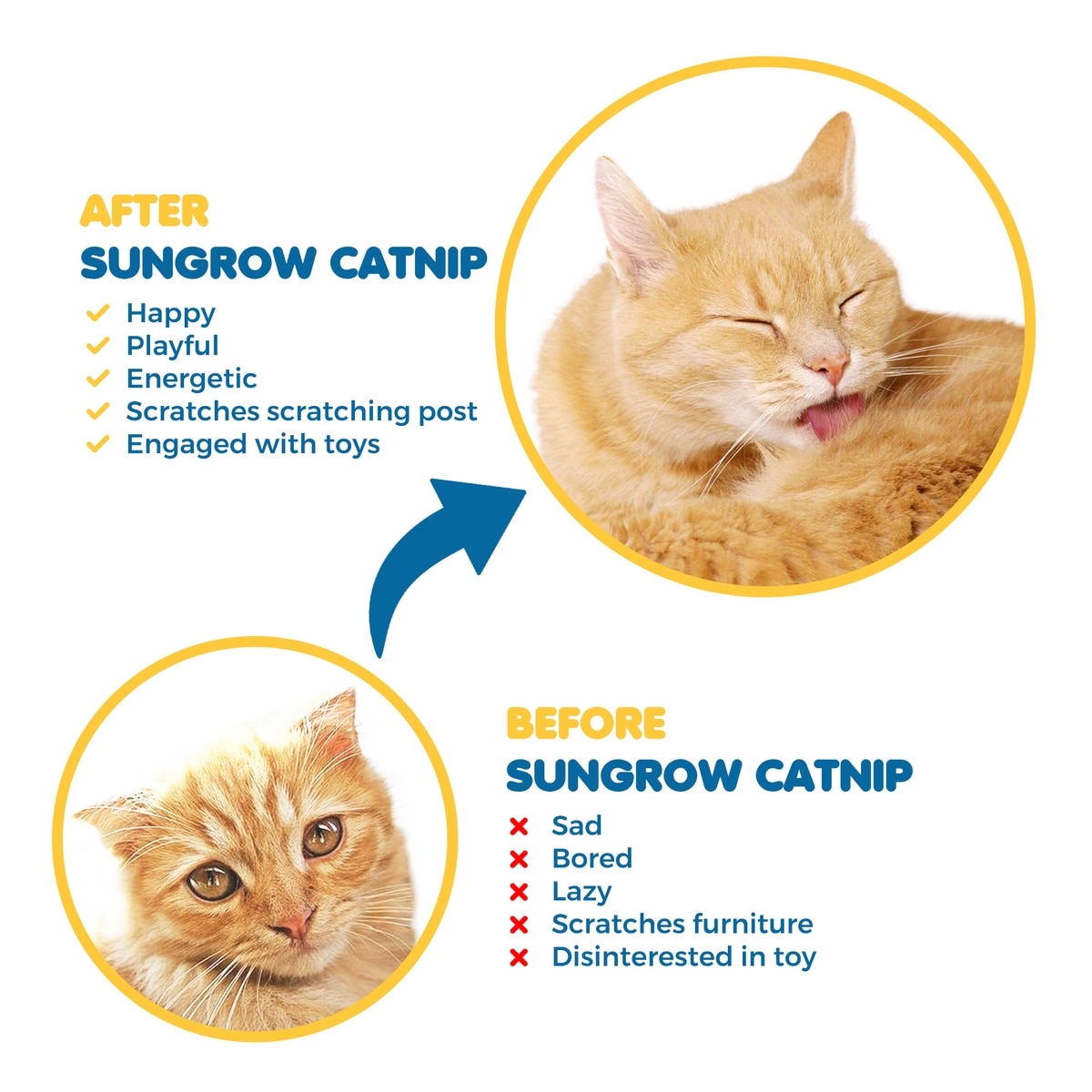 AFTER
SUNGROW CATNIP

✓ Happy
✓ Playful
✓ Energetic
✓ Scratches scratching post
✓ Engaged with toys

BEFORE
SUNGROW CATNIP

✗ Sad
✗ Bored
✗ Lazy
✗ Scratches furniture
✗ Disinterested in toy